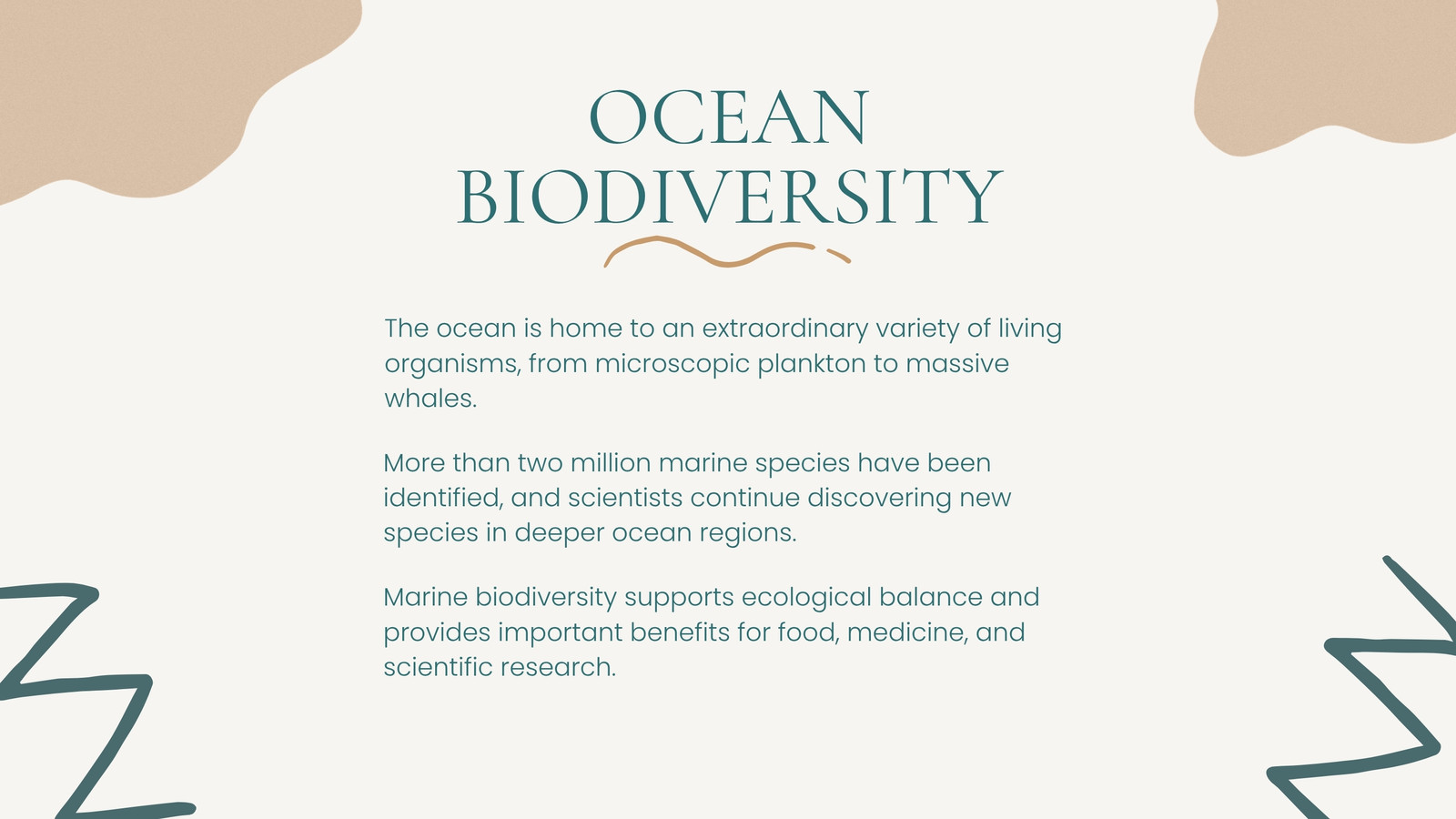 OCEAN BIODIVERSITY

The ocean is home to an extraordinary variety of living organisms, from microscopic plankton to massive whales.

More than two million marine species have been identified, and scientists continue discovering new species in deeper ocean regions.

Marine biodiversity supports ecological balance and provides important benefits for food, medicine, and scientific research.